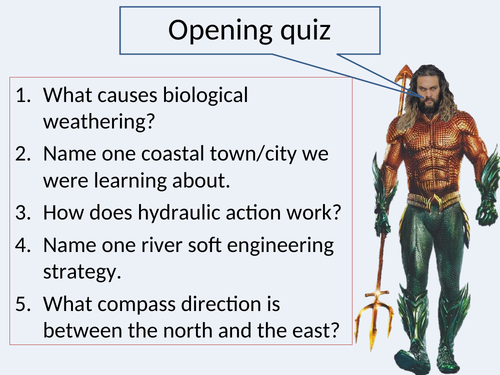 Opening quiz

1. What causes biological weathering?
2. Name one coastal town/city we were learning about.
3. How does hydraulic action work?
4. Name one river soft engineering strategy.
5. What compass direction is between the north and the east?